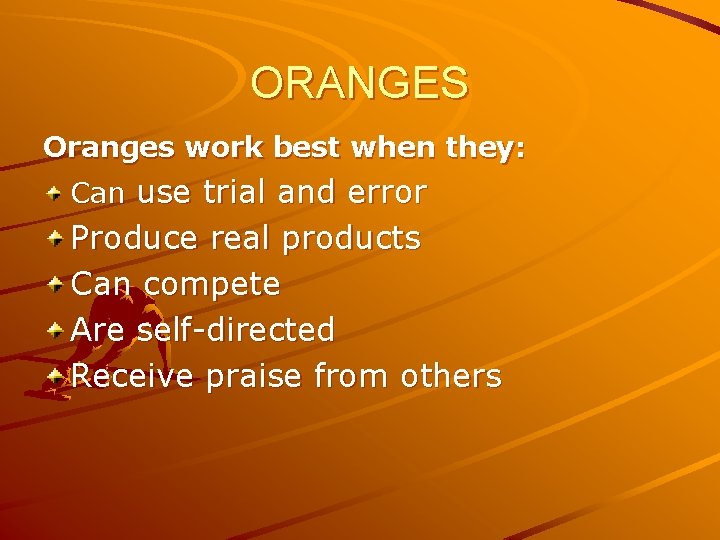 ORANGES

Oranges work best when they:

Can use trial and error

Produce real products

Can compete

Are self-directed

Receive praise from others